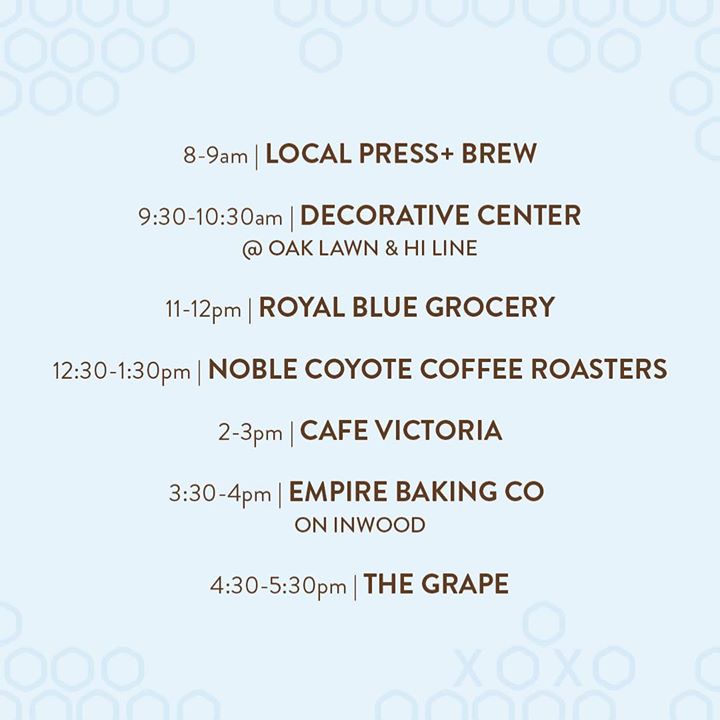 8-9am | LOCAL PRESS+ BREW

9:30-10:30am | DECORATIVE CENTER
@ OAK LAWN & HI LINE

11-12pm | ROYAL BLUE GROCERY

12:30-1:30pm | NOBLE COYOTE COFFEE ROASTERS

2-3pm | CAFE VICTORIA

3:30-4pm | EMPIRE BAKING CO
ON INWOOD

4:30-5:30pm | THE GRAPE

XOXO